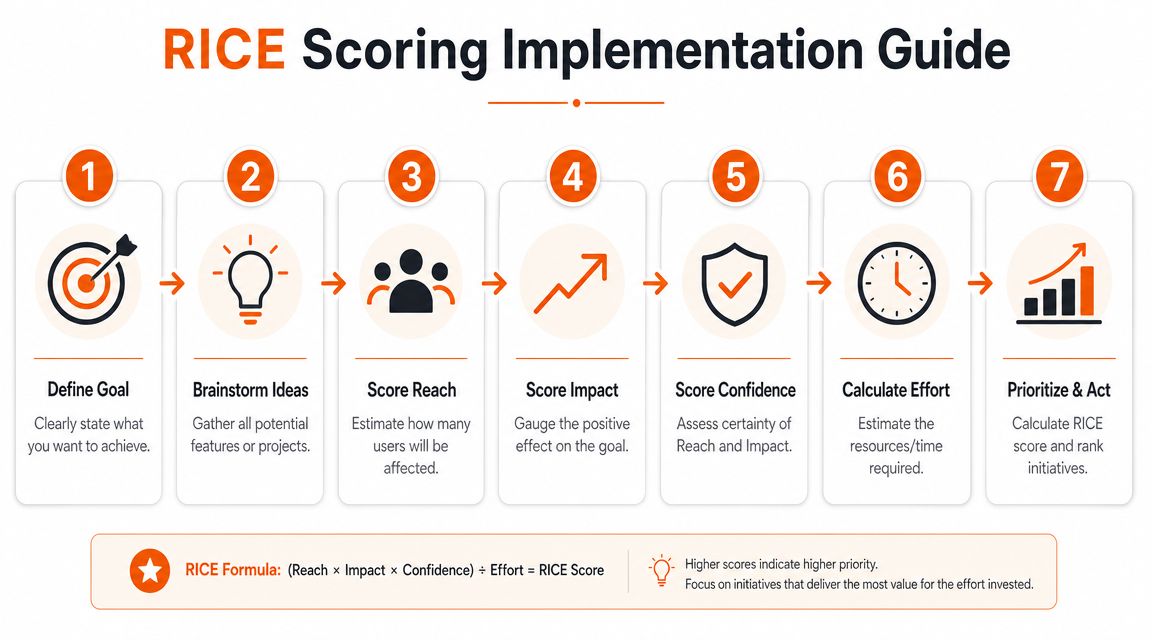 RICE Scoring Implementation Guide

1
Define Goal
Clearly state what you want to achieve.

2
Brainstorm Ideas
Gather all potential features or projects.

3
Score Reach
Estimate how many users will be affected.

4
Score Impact
Gauge the positive effect on the goal.

5
Score Confidence
Assess certainty of Reach and Impact.

6
Calculate Effort
Estimate the resources/time required.

7
Prioritize & Act
Calculate RICE score and rank initiatives.

RICE Formula: (Reach × Impact × Confidence) ÷ Effort = RICE Score

Higher scores indicate higher priority.
Focus on initiatives that deliver the most value for the effort invested.